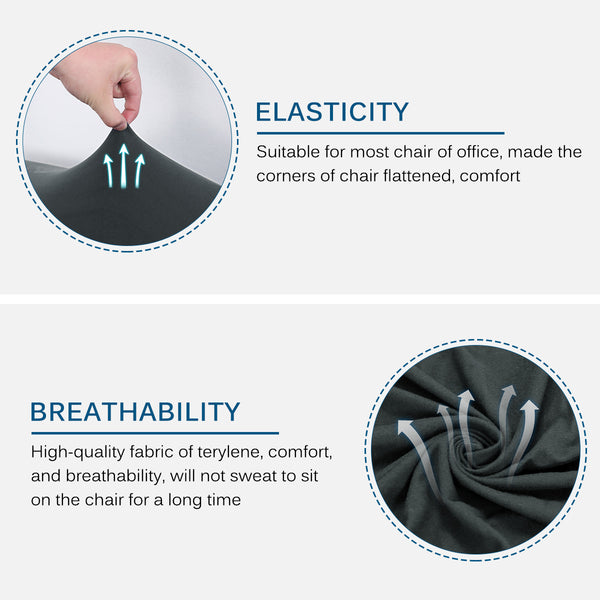 ELASTICITY

Suitable for most chair of office, made the corners of chair flattened, comfort

BREATHABILITY

High-quality fabric of terylene, comfort, and breathability, will not sweat to sit on the chair for a long time